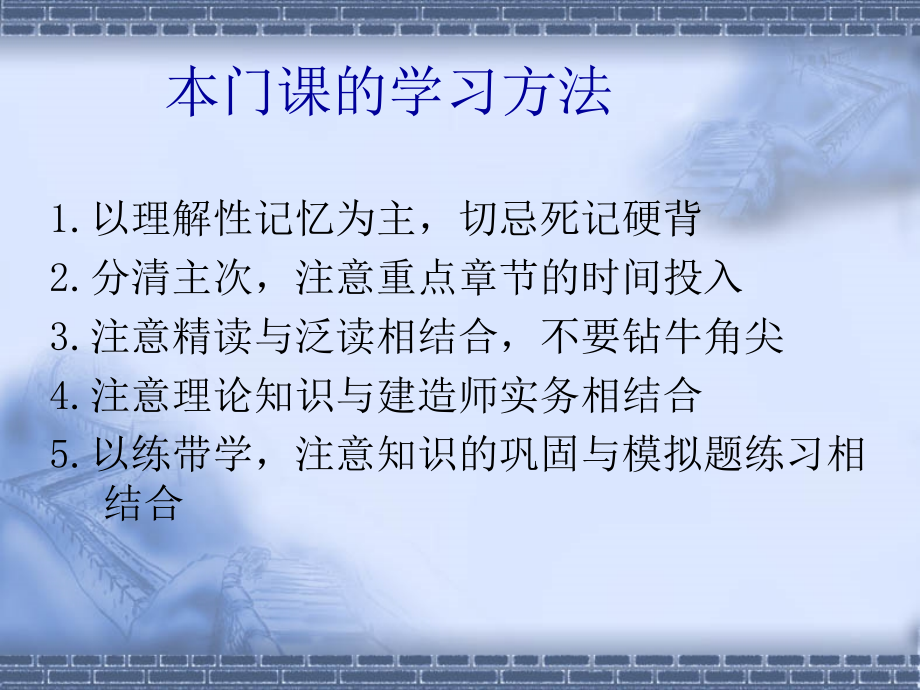 本门课的学习方法

1. 以理解性记忆为主，切忌死记硬背
2. 分清主次，注意重点章节的时间投入
3. 注意精读与泛读相结合，不要钻牛角尖
4. 注意理论知识与建造师实务相结合
5. 以练带学，注意知识的巩固与模拟题练习相结合